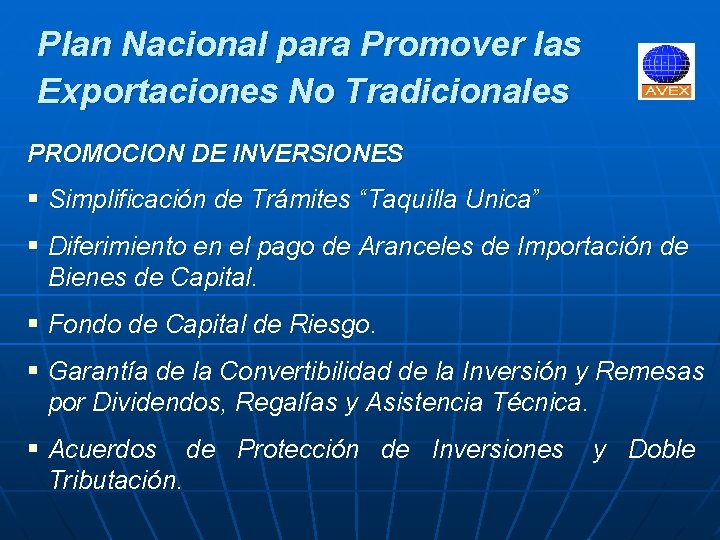 Plan Nacional para Promover las Exportaciones No Tradicionales

AVEX

PROMOCION DE INVERSIONES

▪ Simplificación de Trámites “Taquilla Unica”

▪ Diferimiento en el pago de Aranceles de Importación de Bienes de Capital.

▪ Fondo de Capital de Riesgo.

▪ Garantía de la Convertibilidad de la Inversión y Remesas por Dividendos, Regalías y Asistencia Técnica.

▪ Acuerdos de Protección de Inversiones y Doble Tributación.